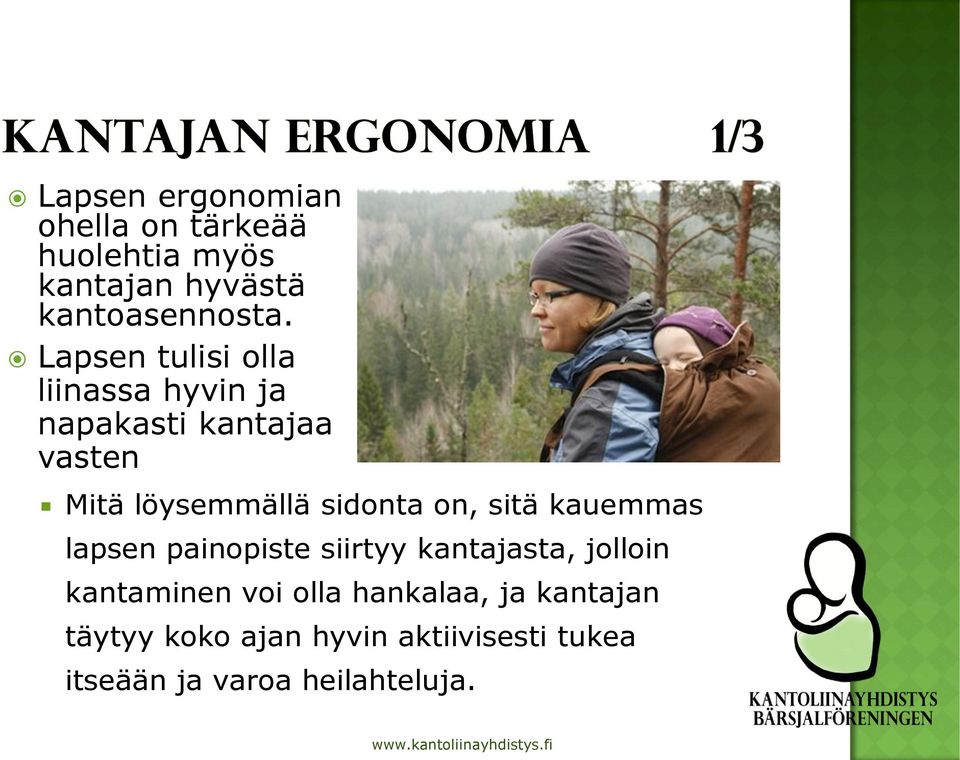 KANTAJAN ERGONOMIA 1/3

Lapsen ergonomian ohella on tärkeää huolehtia myös kantajan hyvästä kantoasennosta.

Lapsen tulisi olla liinassa hyvin ja napakasti kantajaa vasten

Mitä löysemmällä sidonta on, sitä kauemmas lapsen painopiste siirtyy kantajasta, jolloin kantaminen voi olla hankalaa, ja kantajan täytyy koko ajan hyvin aktiivisesti tukea itseään ja varoa heilahteluja.

KANTOLIINAYHDISTYS
BÄRSJALFÖRENINGEN

www.kantoliinayhdistys.fi